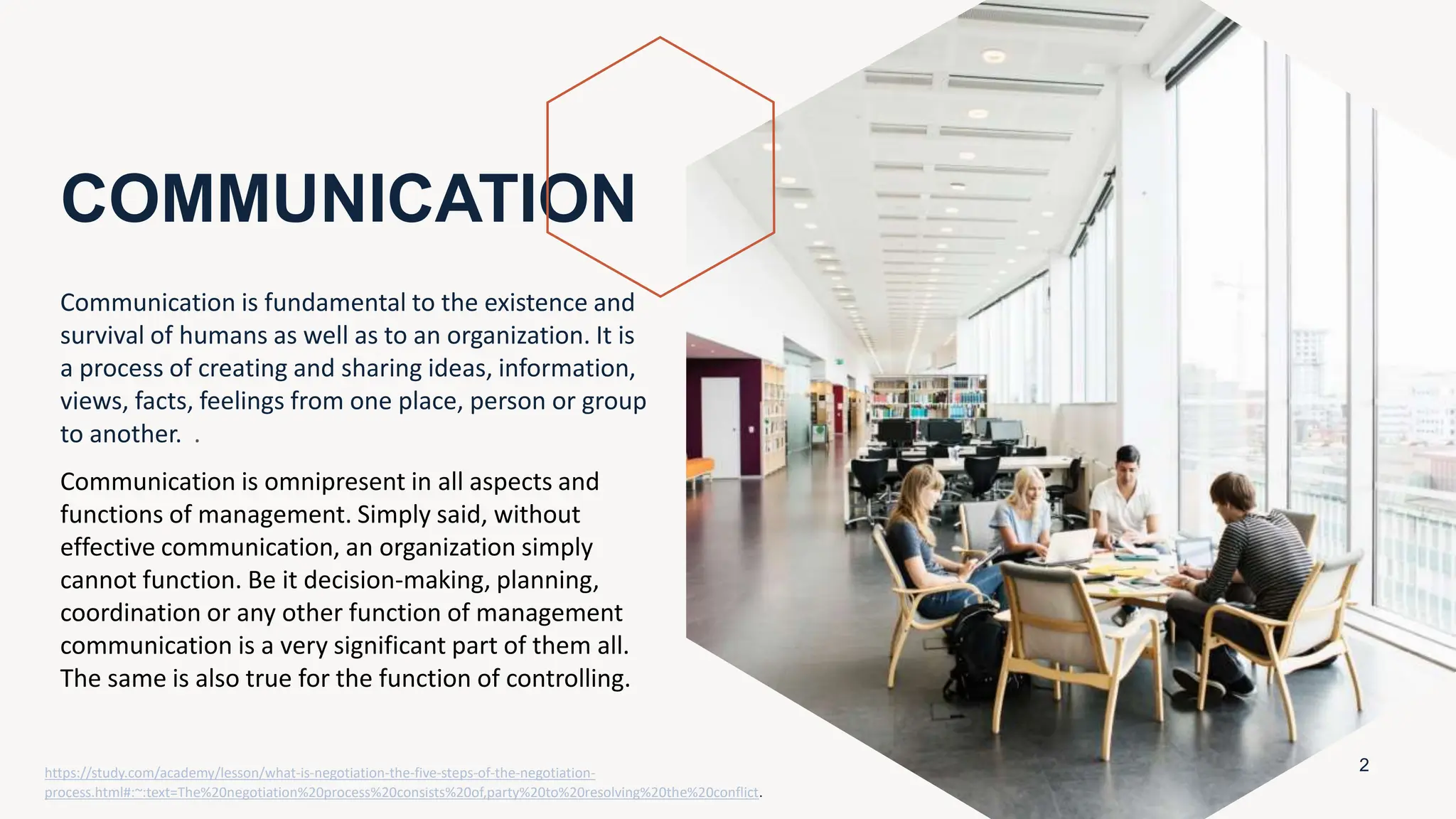 COMMUNICATION

Communication is fundamental to the existence and survival of humans as well as to an organization. It is a process of creating and sharing ideas, information, views, facts, feelings from one place, person or group to another. .

Communication is omnipresent in all aspects and functions of management. Simply said, without effective communication, an organization simply cannot function. Be it decision-making, planning, coordination or any other function of management communication is a very significant part of them all. The same is also true for the function of controlling.

https://study.com/academy/lesson/what-is-negotiation-the-five-steps-of-the-negotiation-process.html#:~:text=The%20negotiation%20process%20consists%20of,party%20to%20resolving%20the%20conflict.

2